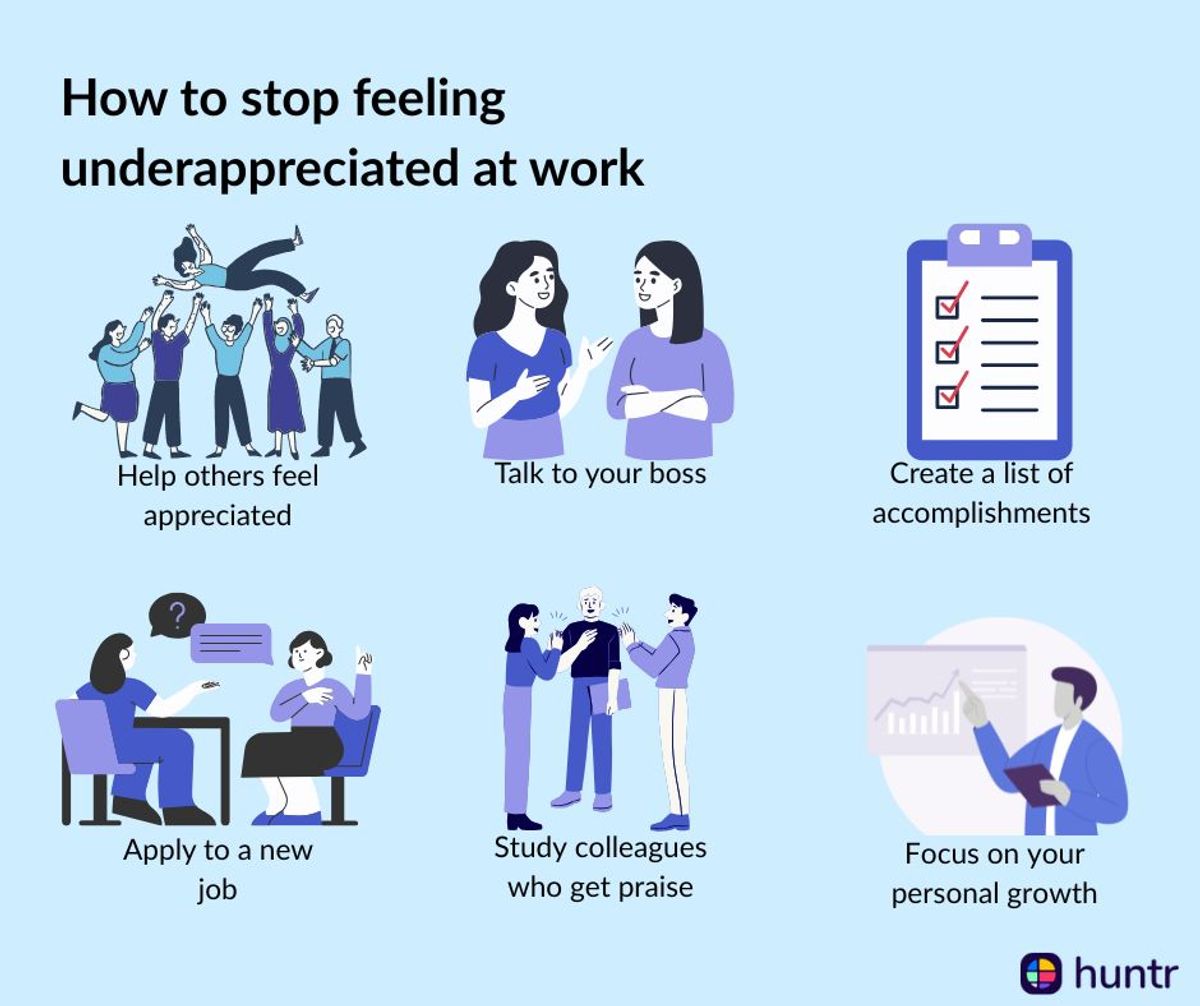 How to stop feeling underappreciated at work

Help others feel appreciated

Talk to your boss

Create a list of accomplishments

?

Apply to a new job

Study colleagues who get praise

Focus on your personal growth

huntr